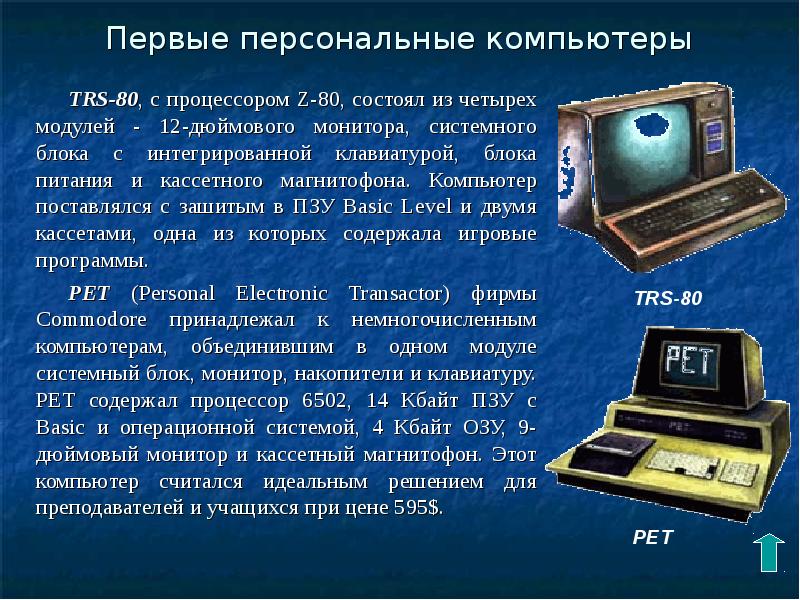 Первые персональные компьютеры

TRS-80, с процессором Z-80, состоял из четырех модулей - 12-дюймового монитора, системного блока с интегрированной клавиатурой, блока питания и кассетного магнитофона. Компьютер поставлялся с зашитым в ПЗУ Basic Level и двумя кассетами, одна из которых содержала игровые программы.

PET (Personal Electronic Transactor) фирмы Commodore принадлежал к немногочисленным компьютерам, объединившим в одном модуле системный блок, монитор, накопители и клавиатуру. PET содержал процессор 6502, 14 Кбайт ПЗУ с Basic и операционной системой, 4 Кбайт ОЗУ, 9-дюймовый монитор и кассетный магнитофон. Этот компьютер считался идеальным решением для преподавателей и учащихся при цене 595$.

TRS-80

PET

PET